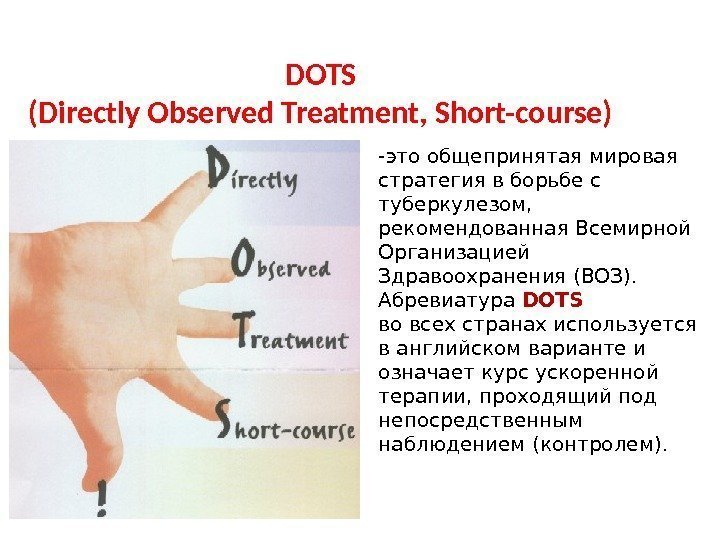 DOTS
(Directly Observed Treatment, Short-course)

Directly

Observed

Treatment

Short-course

!

-это общепринятая мировая стратегия в борьбе с туберкулезом, рекомендованная Всемирной Организацией Здравоохранения (ВОЗ). Абревиатура DOTS во всех странах используется в английском варианте и означает курс ускоренной терапии, проходящий под непосредственным наблюдением (контролем).